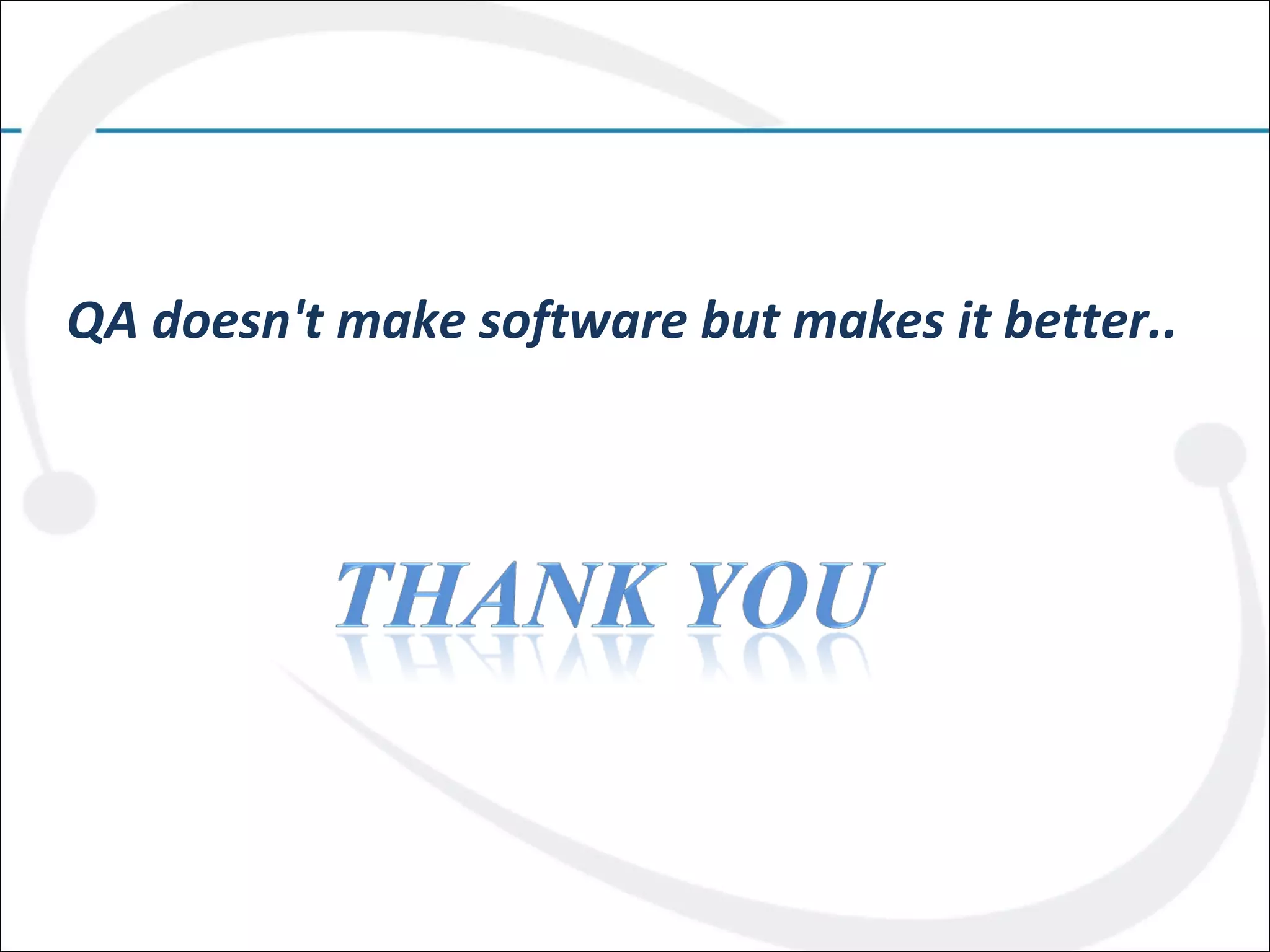 QA doesn't make software but makes it better..

THANK YOU